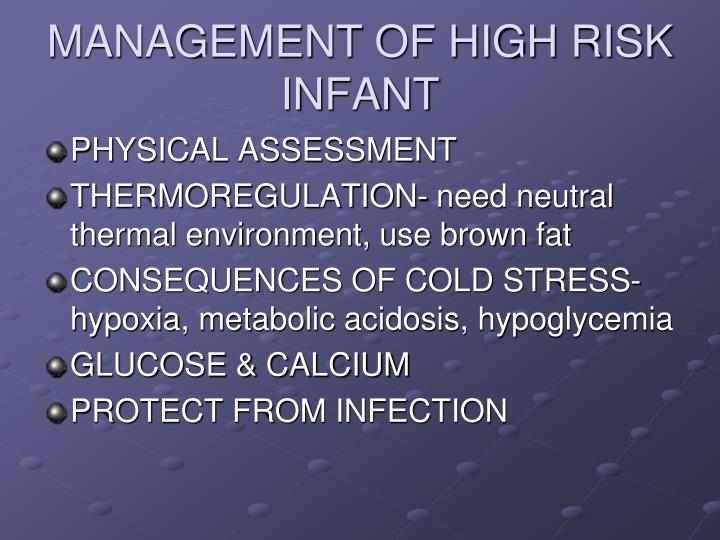 MANAGEMENT OF HIGH RISK INFANT

PHYSICAL ASSESSMENT

THERMOREGULATION- need neutral thermal environment, use brown fat

CONSEQUENCES OF COLD STRESS- hypoxia, metabolic acidosis, hypoglycemia

GLUCOSE & CALCIUM

PROTECT FROM INFECTION